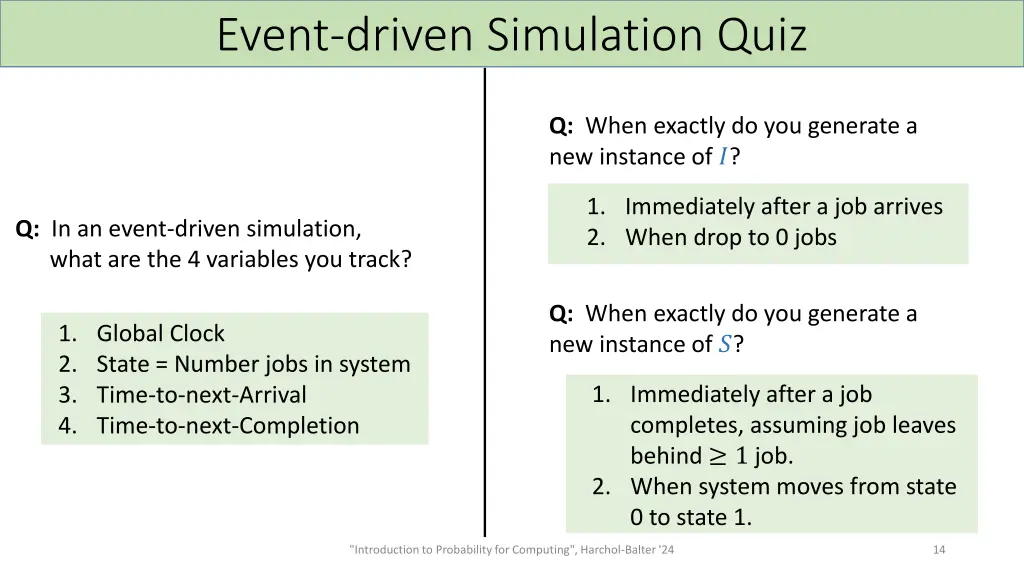 Event-driven Simulation Quiz

Q: In an event-driven simulation, what are the 4 variables you track?

1. Global Clock
2. State = Number jobs in system
3. Time-to-next-Arrival
4. Time-to-next-Completion

Q: When exactly do you generate a new instance of $I$?

1. Immediately after a job arrives
2. When drop to 0 jobs

Q: When exactly do you generate a new instance of $S$?

1. Immediately after a job completes, assuming job leaves behind $\geq 1$ job.
2. When system moves from state 0 to state 1.

"Introduction to Probability for Computing", Harchol-Balter '24

14